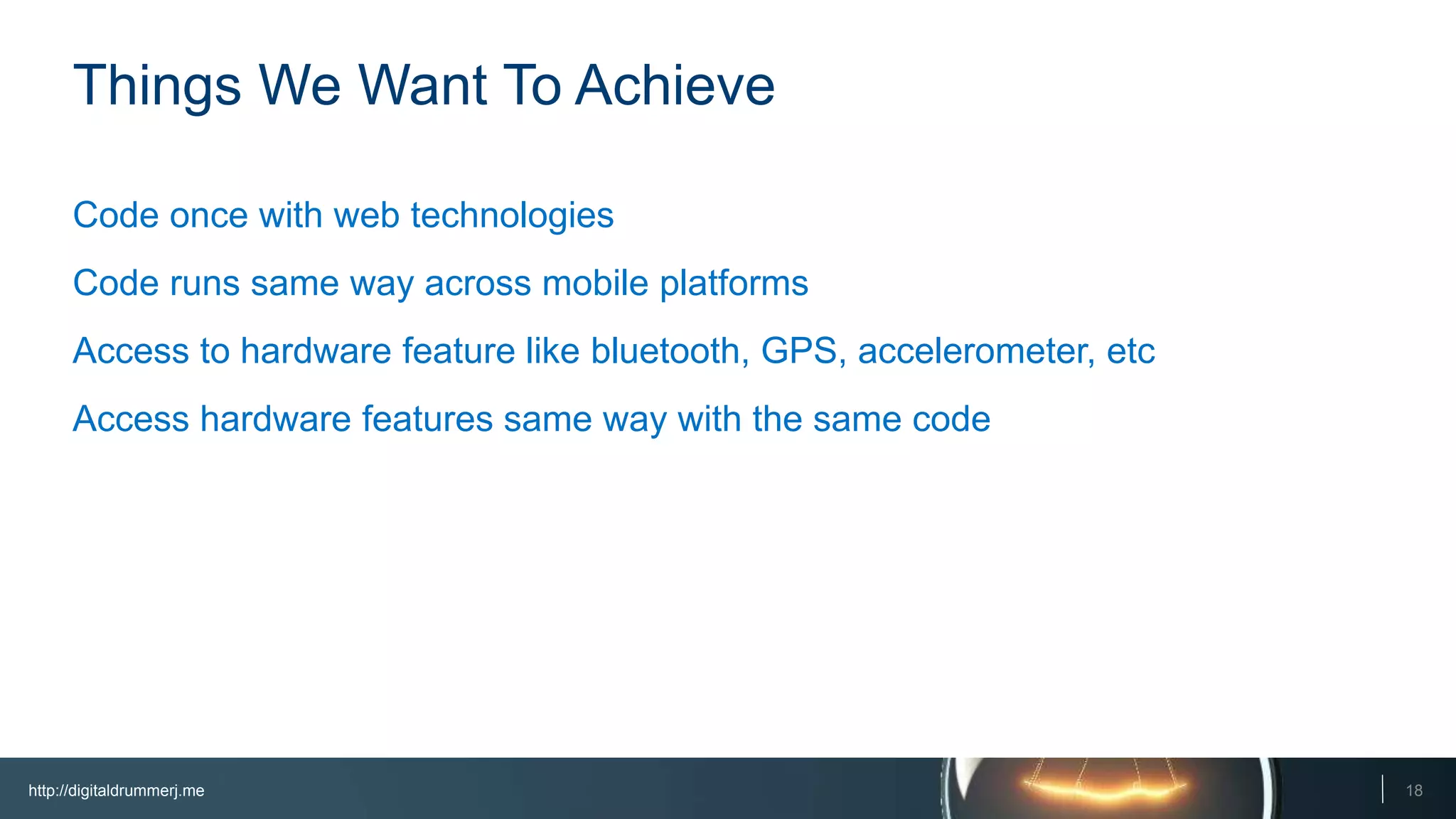 Things We Want To Achieve

Code once with web technologies

Code runs same way across mobile platforms

Access to hardware feature like bluetooth, GPS, accelerometer, etc

Access hardware features same way with the same code

http://digitaldrummerj.me

18